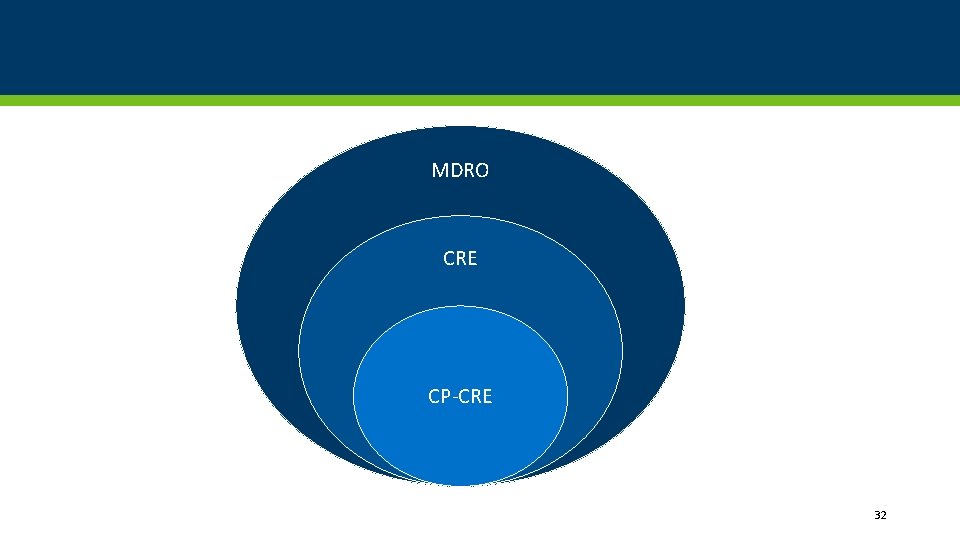 MDRO

CRE

CP-CRE

32